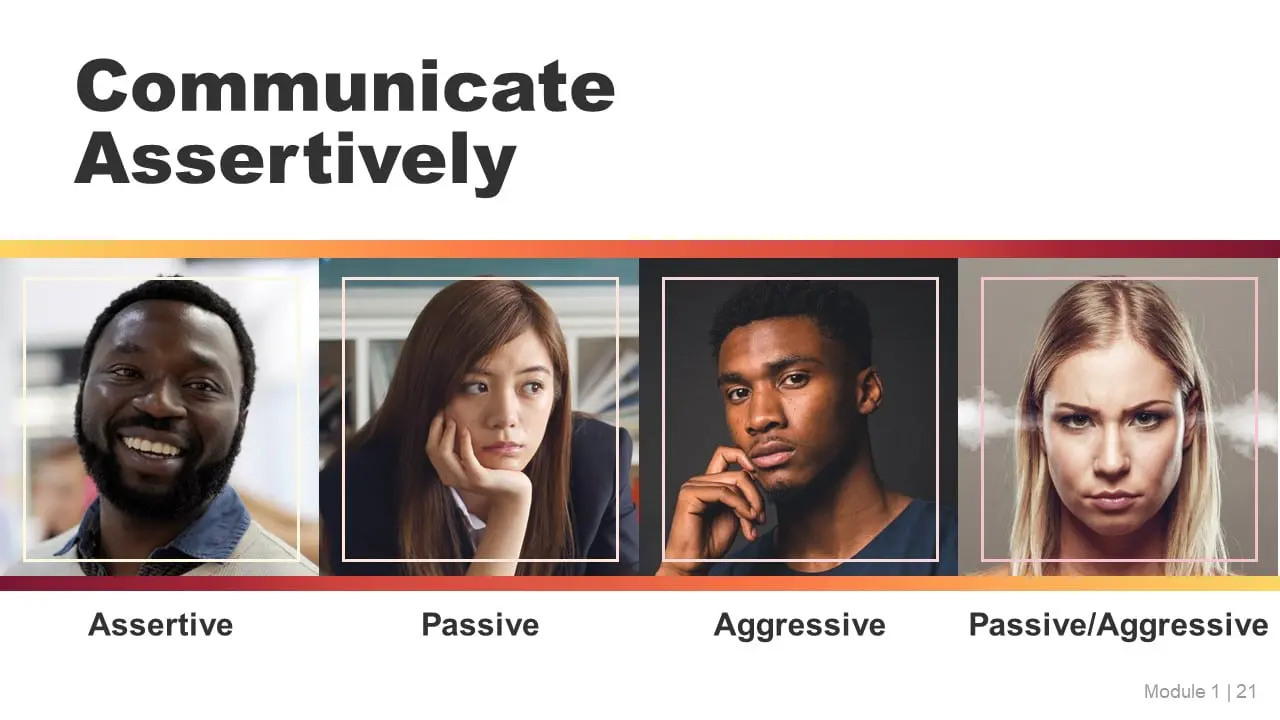 Communicate Assertively

Assertive

Passive

Aggressive

Passive/Aggressive

Module 1 | 21